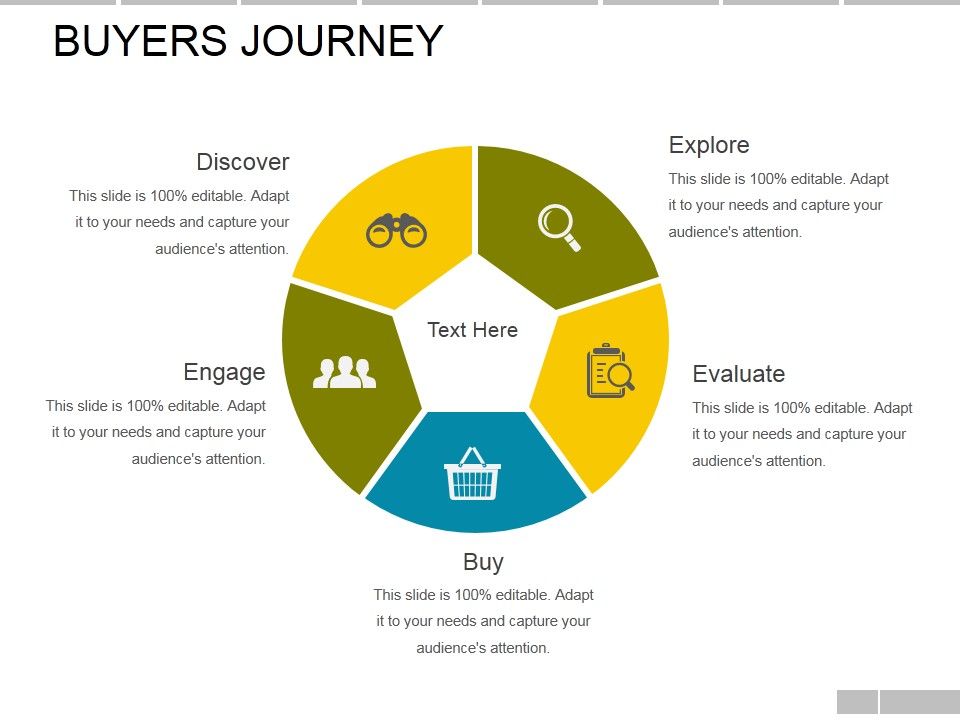 BUYERS JOURNEY

Discover
This slide is 100% editable. Adapt it to your needs and capture your audience's attention.

Explore
This slide is 100% editable. Adapt it to your needs and capture your audience's attention.

Text Here

Engage
This slide is 100% editable. Adapt it to your needs and capture your audience's attention.

Evaluate
This slide is 100% editable. Adapt it to your needs and capture your audience's attention.

Buy
This slide is 100% editable. Adapt it to your needs and capture your audience's attention.